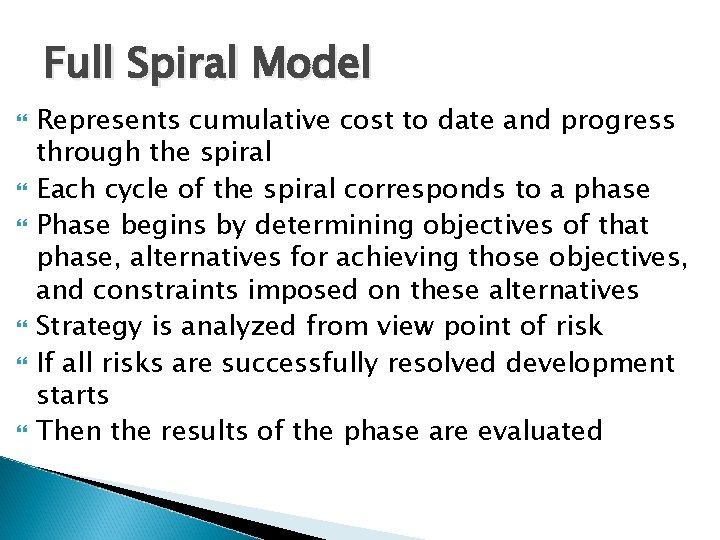 Full Spiral Model

Represents cumulative cost to date and progress through the spiral

Each cycle of the spiral corresponds to a phase

Phase begins by determining objectives of that phase, alternatives for achieving those objectives, and constraints imposed on these alternatives

Strategy is analyzed from view point of risk

If all risks are successfully resolved development starts

Then the results of the phase are evaluated